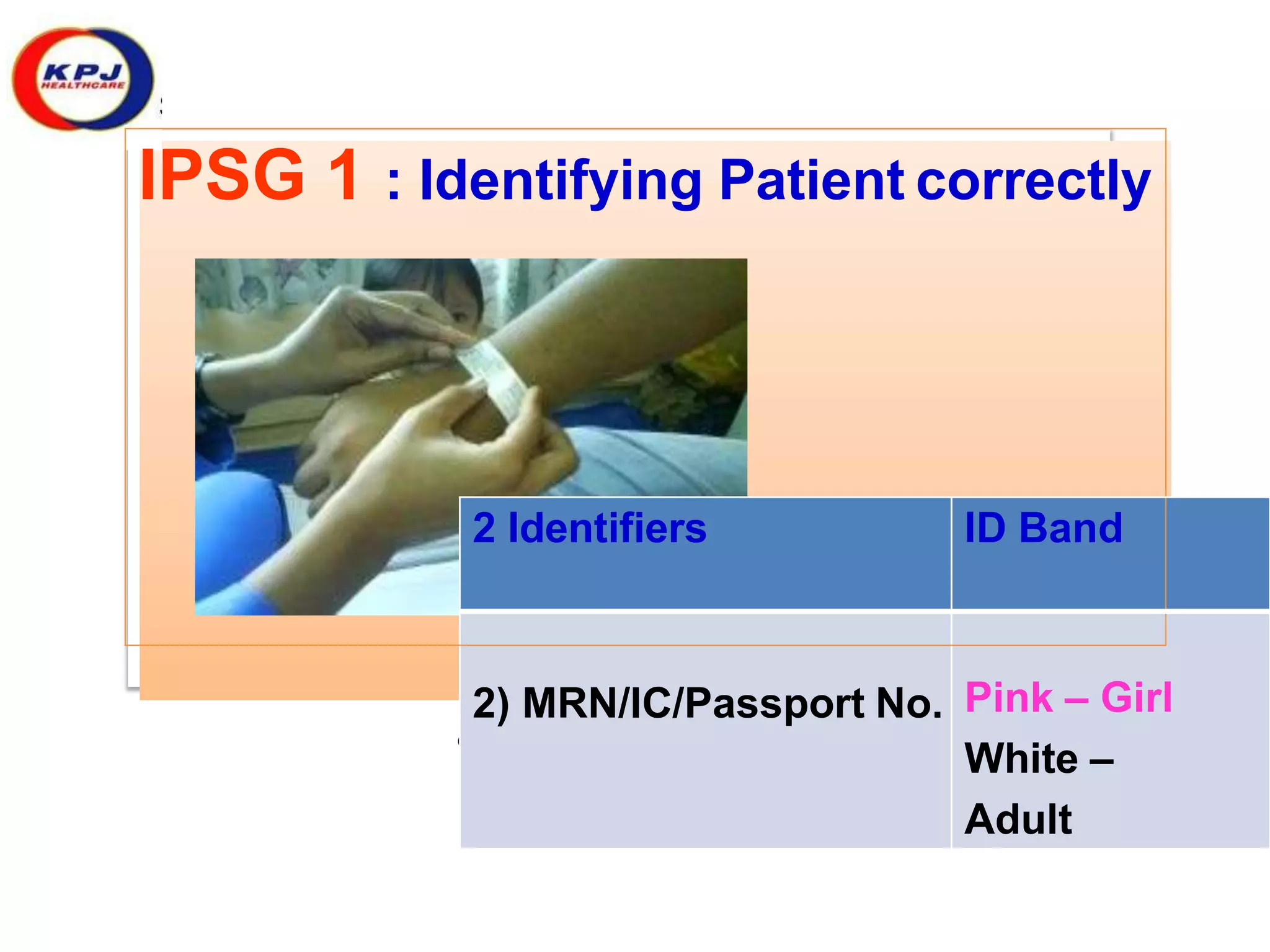 KPJ HEALTHCARE

IPSG 1 : Identifying Patient correctly

| 2 Identifiers | ID Band |
|---|---|
| 2) MRN/IC/Passport No. | Pink – Girl White – Adult |